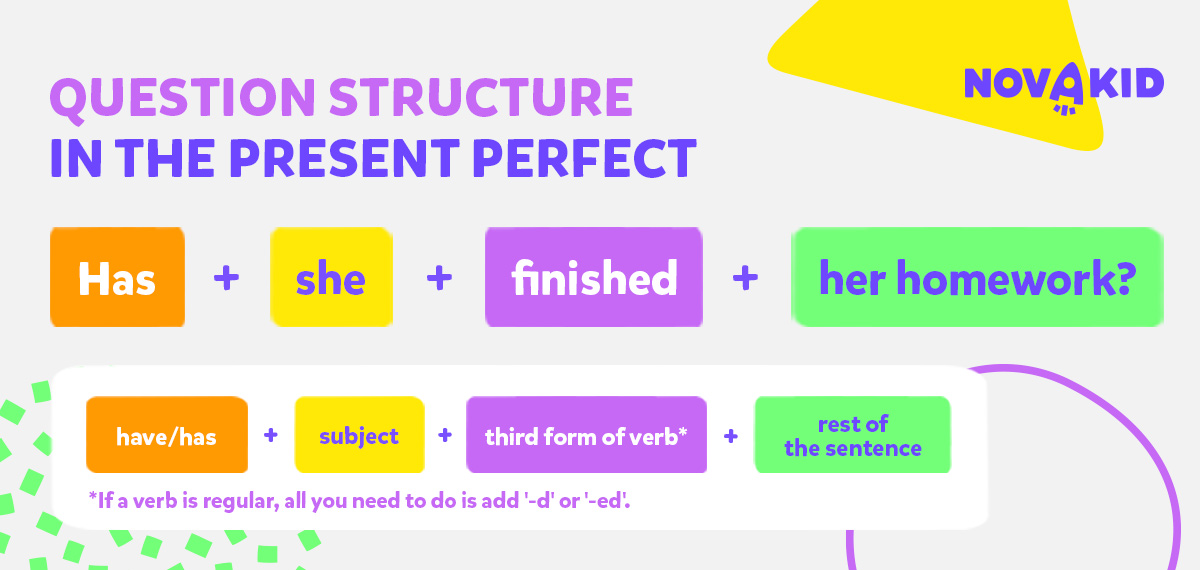 QUESTION STRUCTURE
IN THE PRESENT PERFECT

NOVAKID

Has + she + finished + her homework?

have/has + subject + third form of verb* + rest of the sentence

*If a verb is regular, all you need to do is add '-d' or '-ed'.